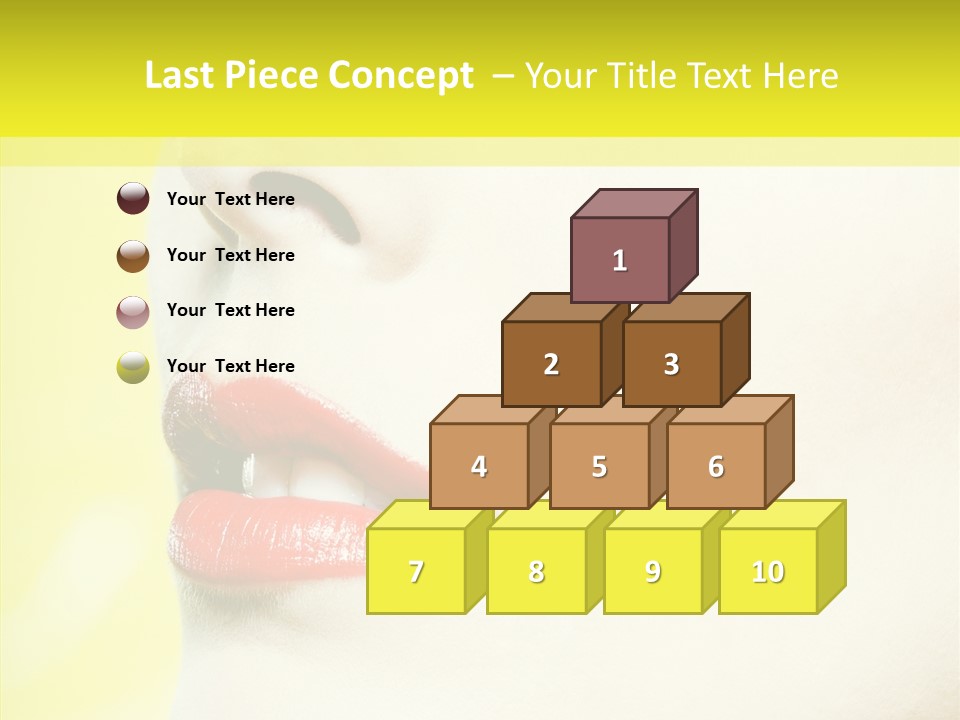 Last Piece Concept – Your Title Text Here

Your Text Here

Your Text Here

Your Text Here

Your Text Here

1

2 3

4 5 6

7 8 9 10